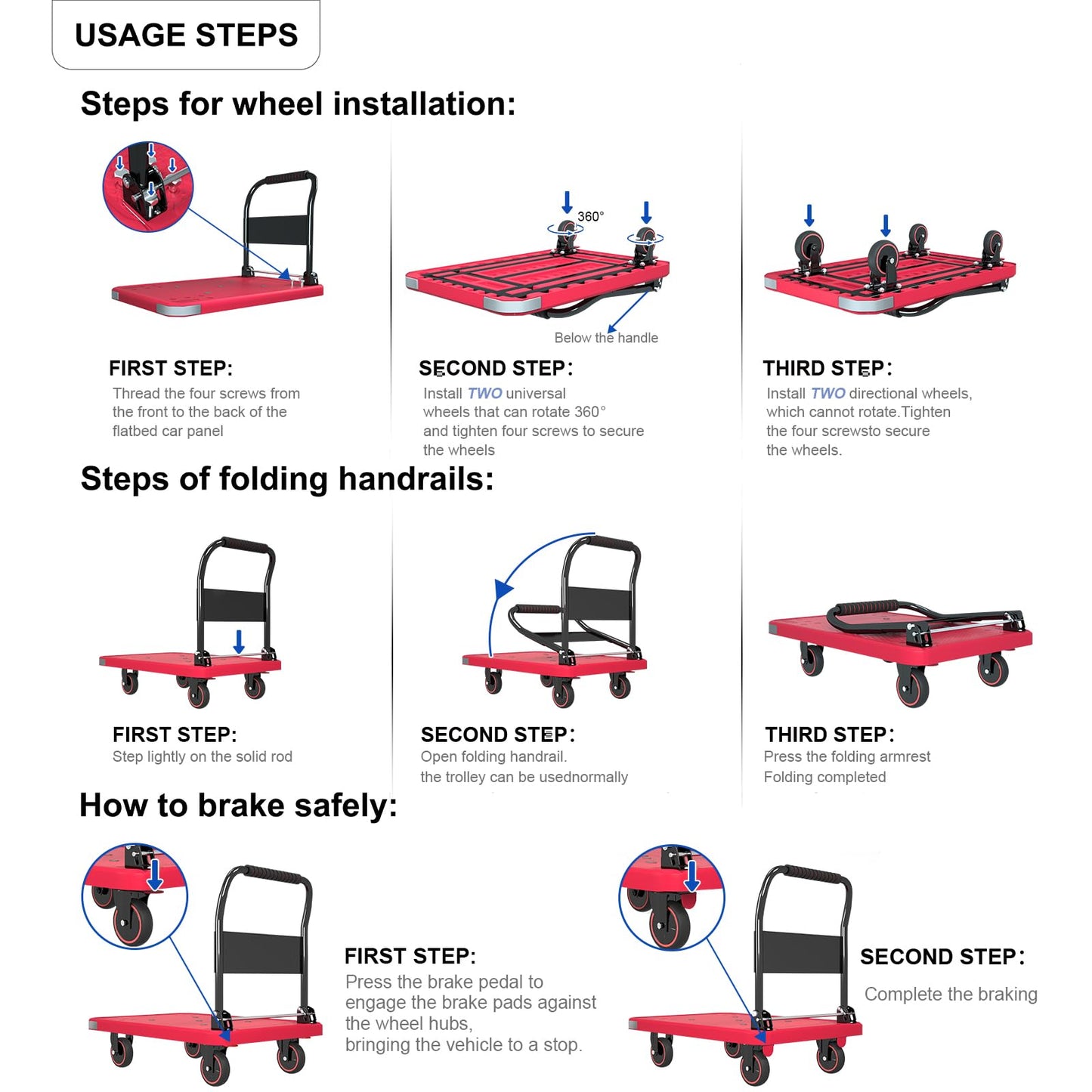 USAGE STEPS

Steps for wheel installation:

360°

Below the handle

FIRST STEP:
Thread the four screws from the front to the back of the flatbed car panel

SECOND STEP:
Install TWO universal wheels that can rotate 360° and tighten four screws to secure the wheels

THIRD STEP:
Install TWO directional wheels, which cannot rotate.Tighten the four screwsto secure the wheels.

Steps of folding handrails:

FIRST STEP:
Step lightly on the solid rod

SECOND STEP:
Open folding handrail.
the trolley can be usednormally

THIRD STEP:
Press the folding armrest
Folding completed

How to brake safely:

FIRST STEP:
Press the brake pedal to engage the brake pads against the wheel hubs, bringing the vehicle to a stop.

SECOND STEP:
Complete the braking